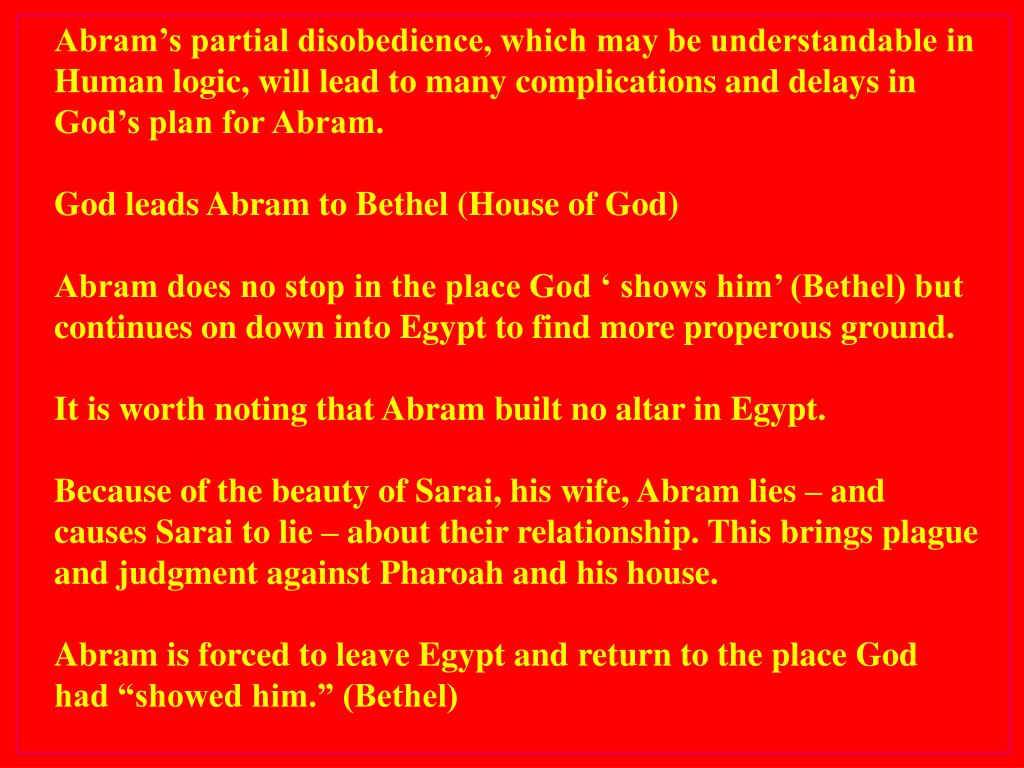 Abram’s partial disobedience, which may be understandable in Human logic, will lead to many complications and delays in God’s plan for Abram.

God leads Abram to Bethel (House of God)

Abram does no stop in the place God ‘ shows him’ (Bethel) but continues on down into Egypt to find more properous ground.

It is worth noting that Abram built no altar in Egypt.

Because of the beauty of Sarai, his wife, Abram lies – and causes Sarai to lie – about their relationship. This brings plague and judgment against Pharoah and his house.

Abram is forced to leave Egypt and return to the place God had “showed him.” (Bethel)